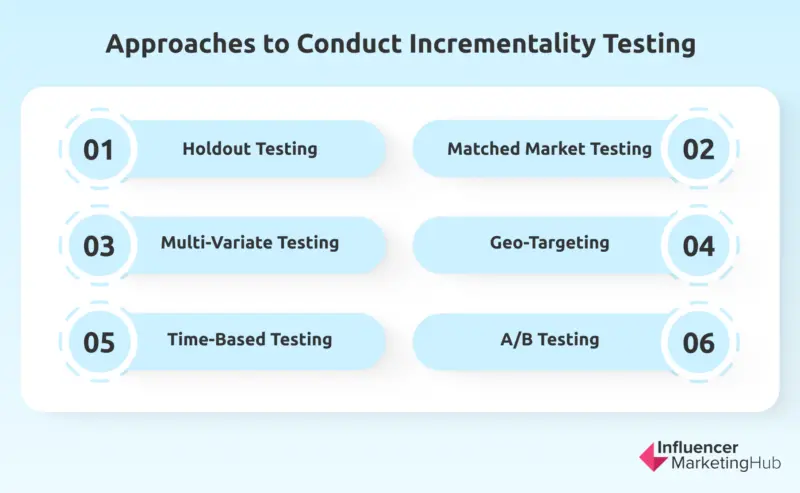 Approaches to Conduct Incrementality Testing

01 Holdout Testing

Matched Market Testing 02

03 Multi-Variate Testing

Geo-Targeting 04

05 Time-Based Testing

A/B Testing 06

Influencer MarketingHub